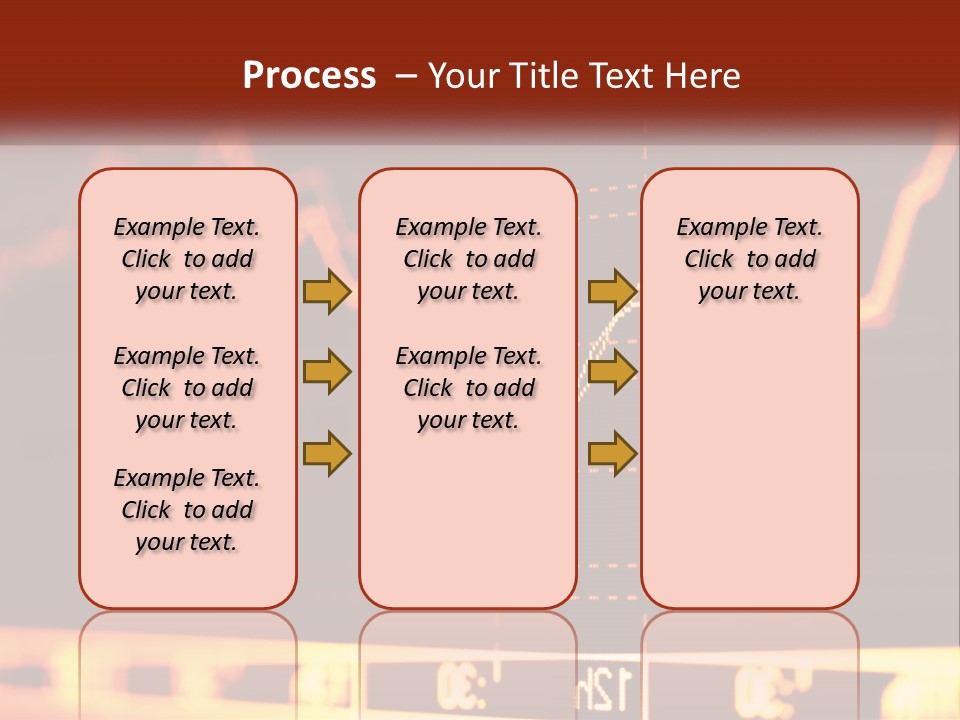 Process – Your Title Text Here

Example Text. Click to add your text.

Example Text. Click to add your text.

Example Text. Click to add your text.

Example Text. Click to add your text.

Example Text. Click to add your text.

Example Text. Click to add your text.